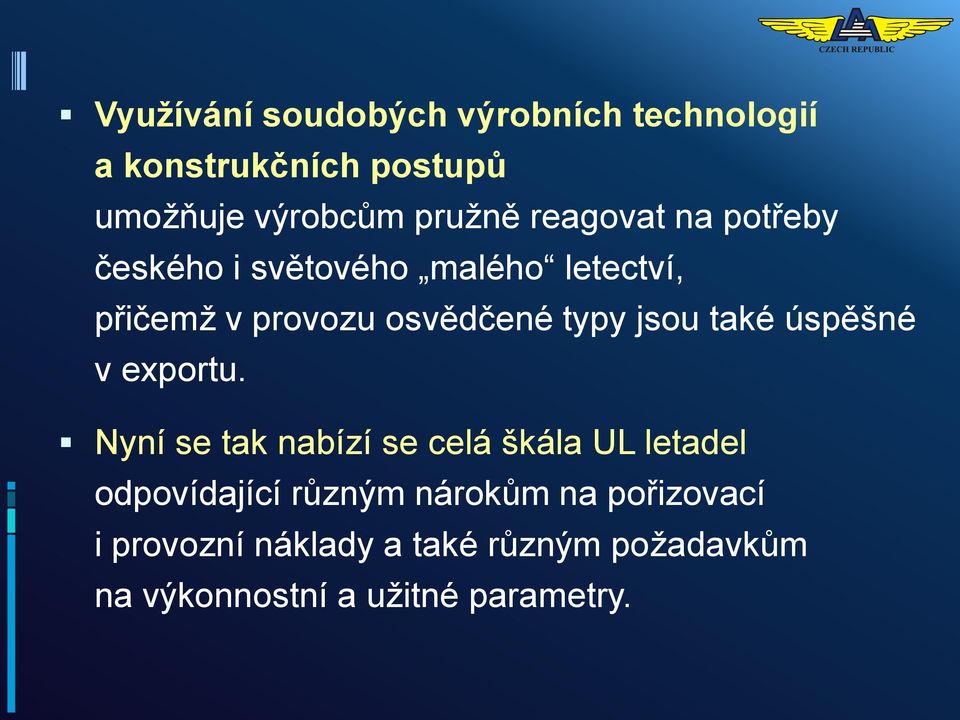 CZECH REPUBLIC

▪ Využívání soudobých výrobních technologií a konstrukčních postupů umožňuje výrobcům pružně reagovat na potřeby českého i světového „malého“ letectví, přičemž v provozu osvědčené typy jsou také úspěšné v exportu.

▪ Nyní se tak nabízí se celá škála UL letadel odpovídající různým nárokům na pořizovací i provozní náklady a také různým požadavkům na výkonnostní a užitné parametry.